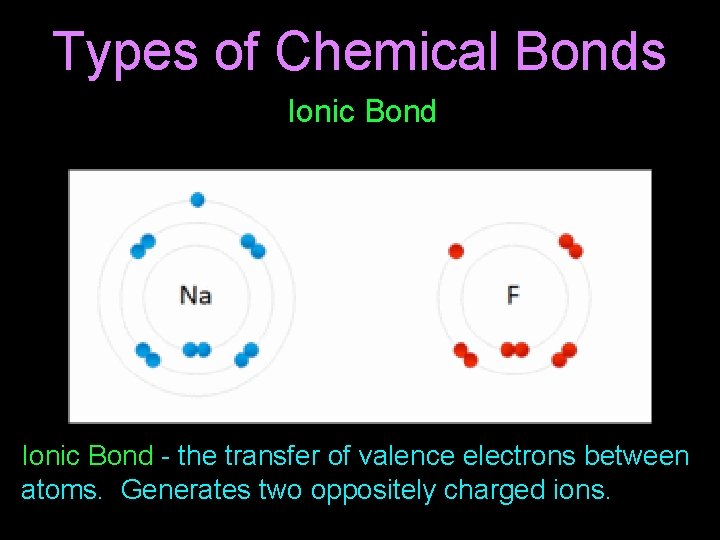 Types of Chemical Bonds

Ionic Bond

Na

F

Ionic Bond - the transfer of valence electrons between atoms. Generates two oppositely charged ions.